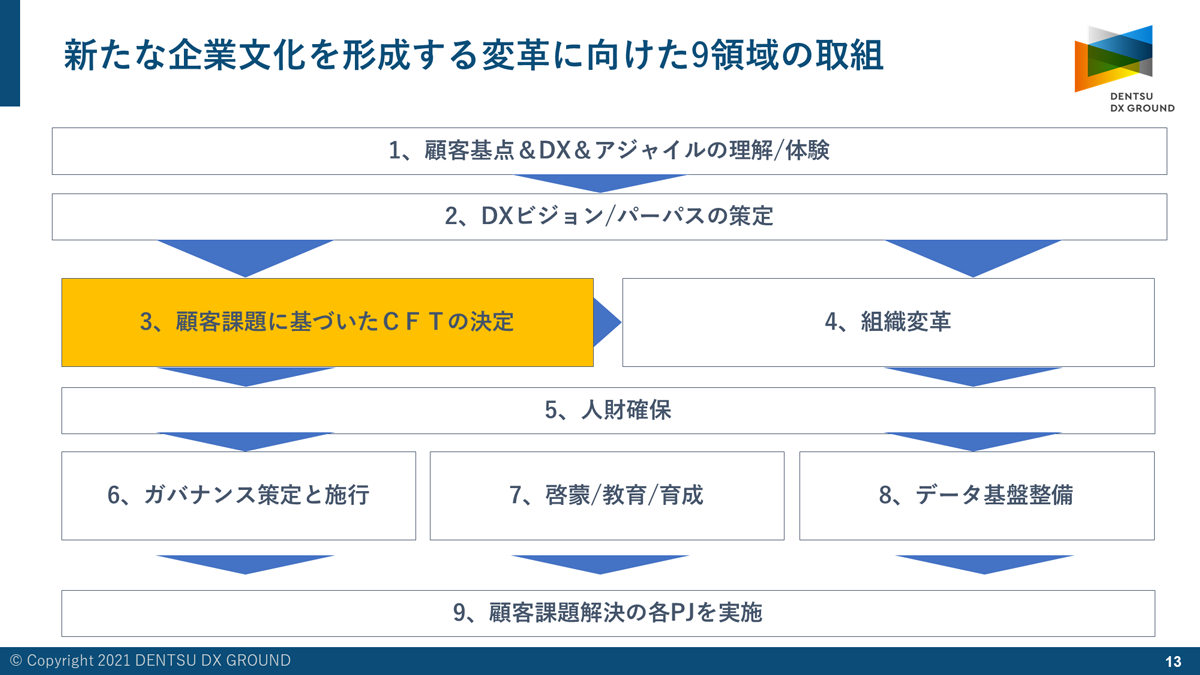 新たな企業文化を形成する変革に向けた9領域の取組

DENTSU DX GROUND

1、顧客基点＆DX＆アジャイルの理解/体験

2、DXビジョン/パーパスの策定

3、顧客課題に基づいたＣＦＴの決定

4、組織変革

5、人財確保

6、ガバナンス策定と施行

7、啓蒙/教育/育成

8、データ基盤整備

9、顧客課題解決の各PJを実施

© Copyright 2021 DENTSU DX GROUND

13